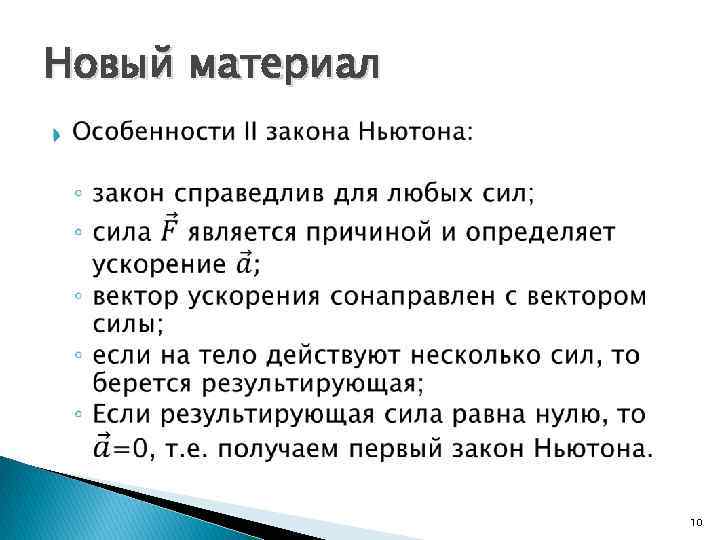 Новый материал

Особенности II закона Ньютона:

◦ закон справедлив для любых сил;
◦ сила $\vec{F}$ является причиной и определяет ускорение $\vec{a}$;
◦ вектор ускорения сонаправлен с вектором силы;
◦ если на тело действуют несколько сил, то берется результирующая;
◦ Если результирующая сила равна нулю, то $\vec{a}=0$, т.е. получаем первый закон Ньютона.

10